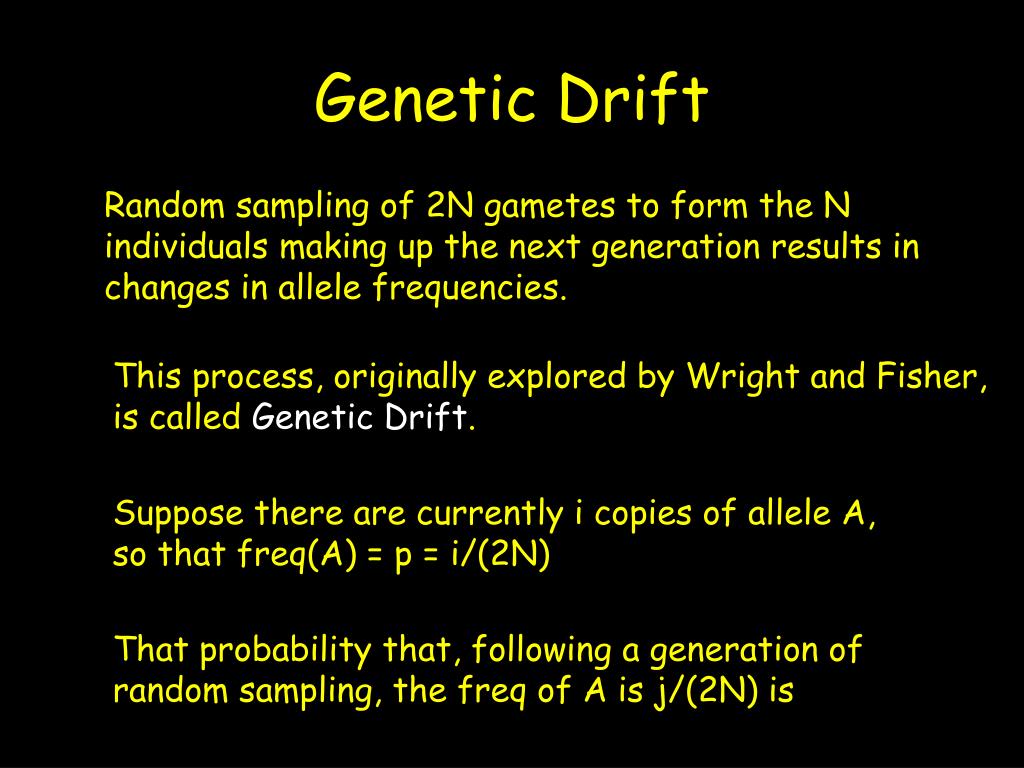 Genetic Drift

Random sampling of 2N gametes to form the N individuals making up the next generation results in changes in allele frequencies.

This process, originally explored by Wright and Fisher, is called Genetic Drift.

Suppose there are currently i copies of allele A, so that freq(A) = p = i/(2N)

That probability that, following a generation of random sampling, the freq of A is j/(2N) is